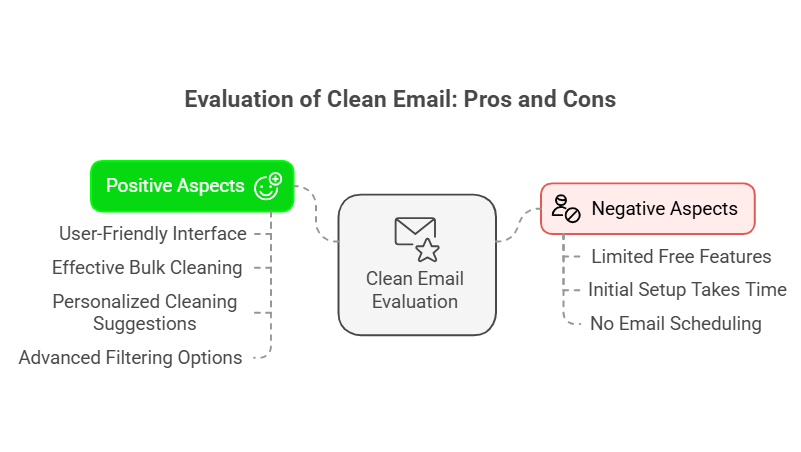 Evaluation of Clean Email: Pros and Cons

Positive Aspects

User-Friendly Interface

Effective Bulk Cleaning

Personalized Cleaning Suggestions

Advanced Filtering Options

Clean Email Evaluation

Negative Aspects

Limited Free Features

Initial Setup Takes Time

No Email Scheduling